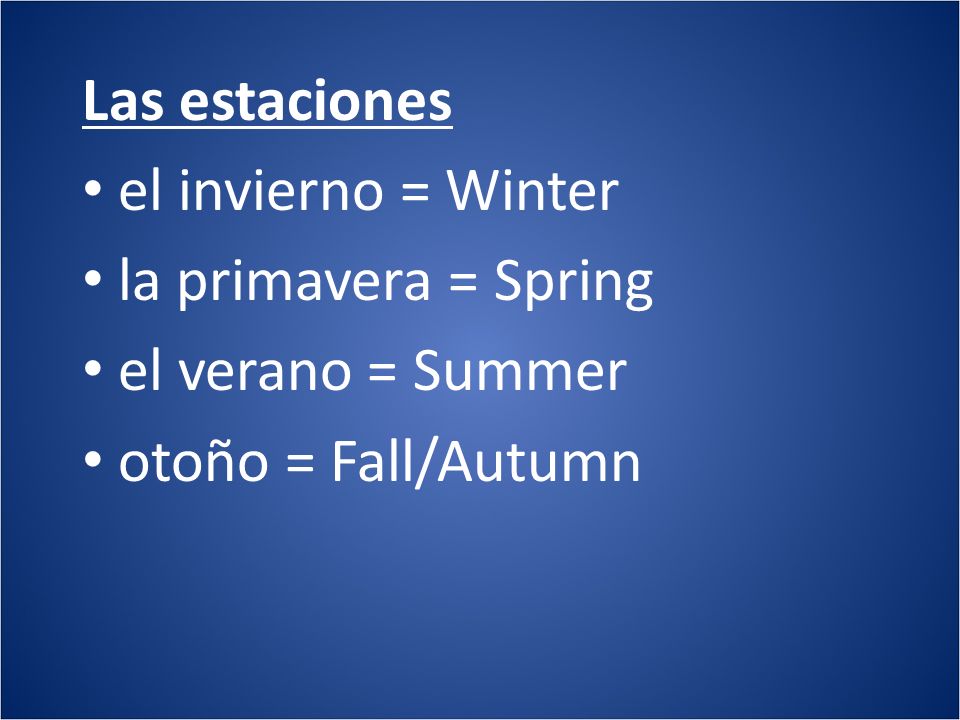 Las estaciones

• el invierno = Winter
• la primavera = Spring
• el verano = Summer
• otoño = Fall/Autumn